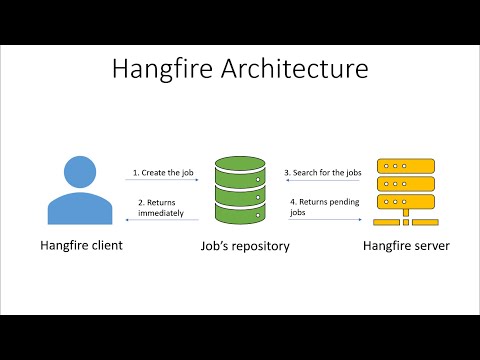 Hangfire Architecture

1. Create the job

2. Returns immediately

3. Search for the jobs

4. Returns pending jobs

Hangfire client

Job's repository

Hangfire server